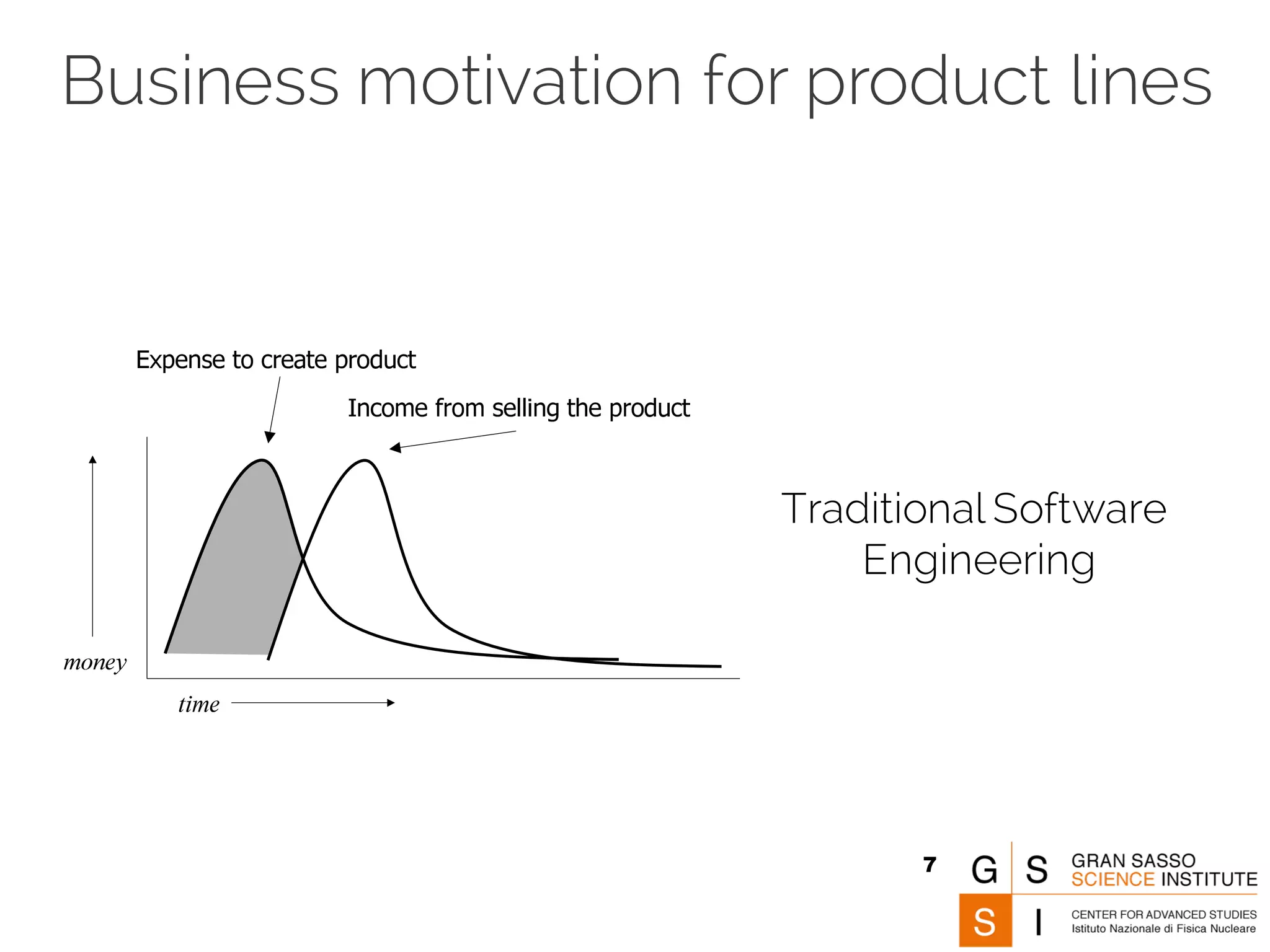 Business motivation for product lines

Expense to create product

Income from selling the product

money

time

Traditional Software Engineering

7

G S S I

GRAN SASSO SCIENCE INSTITUTE

CENTER FOR ADVANCED STUDIES
Istituto Nazionale di Fisica Nucleare